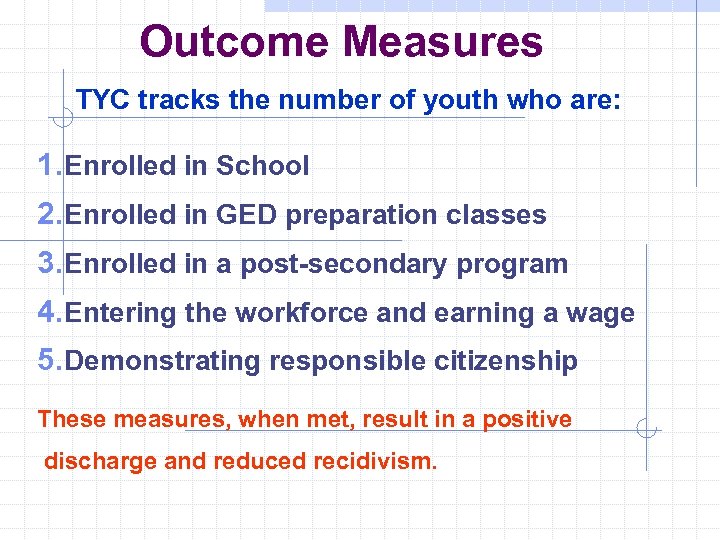 Outcome Measures

TYC tracks the number of youth who are:

1. Enrolled in School
2. Enrolled in GED preparation classes
3. Enrolled in a post-secondary program
4. Entering the workforce and earning a wage
5. Demonstrating responsible citizenship

These measures, when met, result in a positive discharge and reduced recidivism.